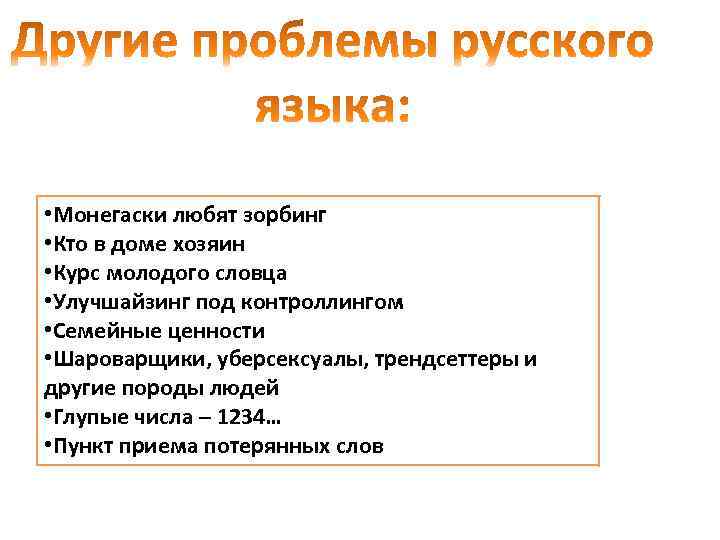 Другие проблемы русского языка:

•Монегаски любят зорбинг
•Кто в доме хозяин
•Курс молодого словца
•Улучшайзинг под контроллингом
•Семейные ценности
•Шароварщики, уберсексуалы, трендсеттеры и другие породы людей
•Глупые числа – 1234…
•Пункт приема потерянных слов